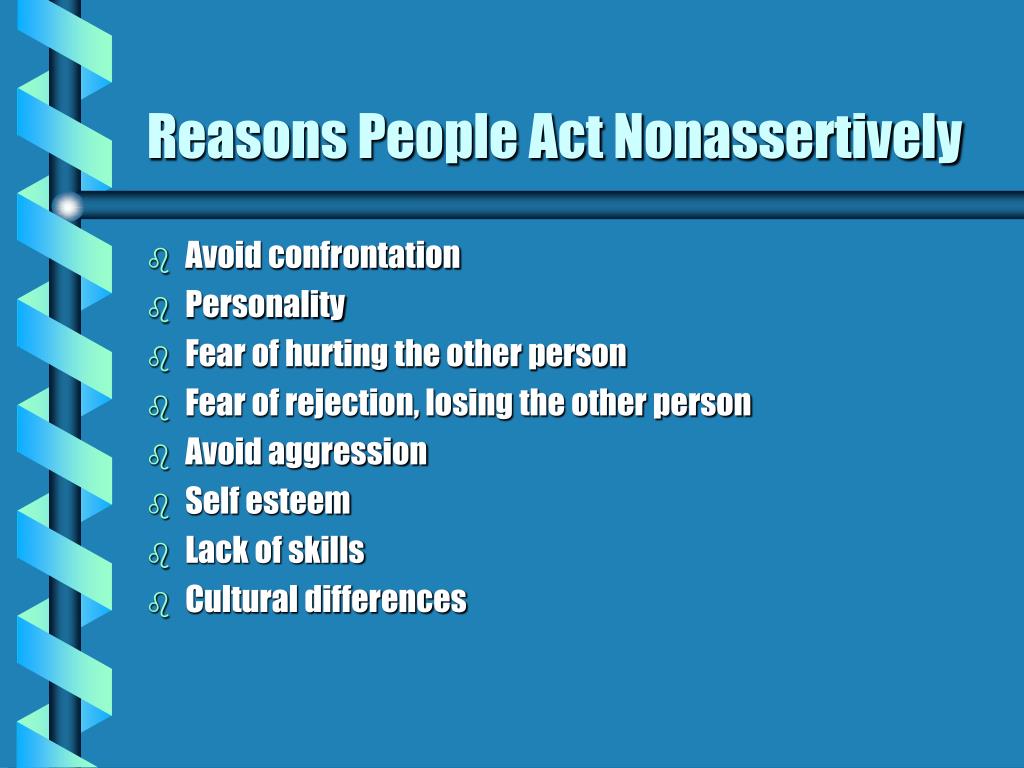 Reasons People Act Nonassertively

- Avoid confrontation
- Personality
- Fear of hurting the other person
- Fear of rejection, losing the other person
- Avoid aggression
- Self esteem
- Lack of skills
- Cultural differences